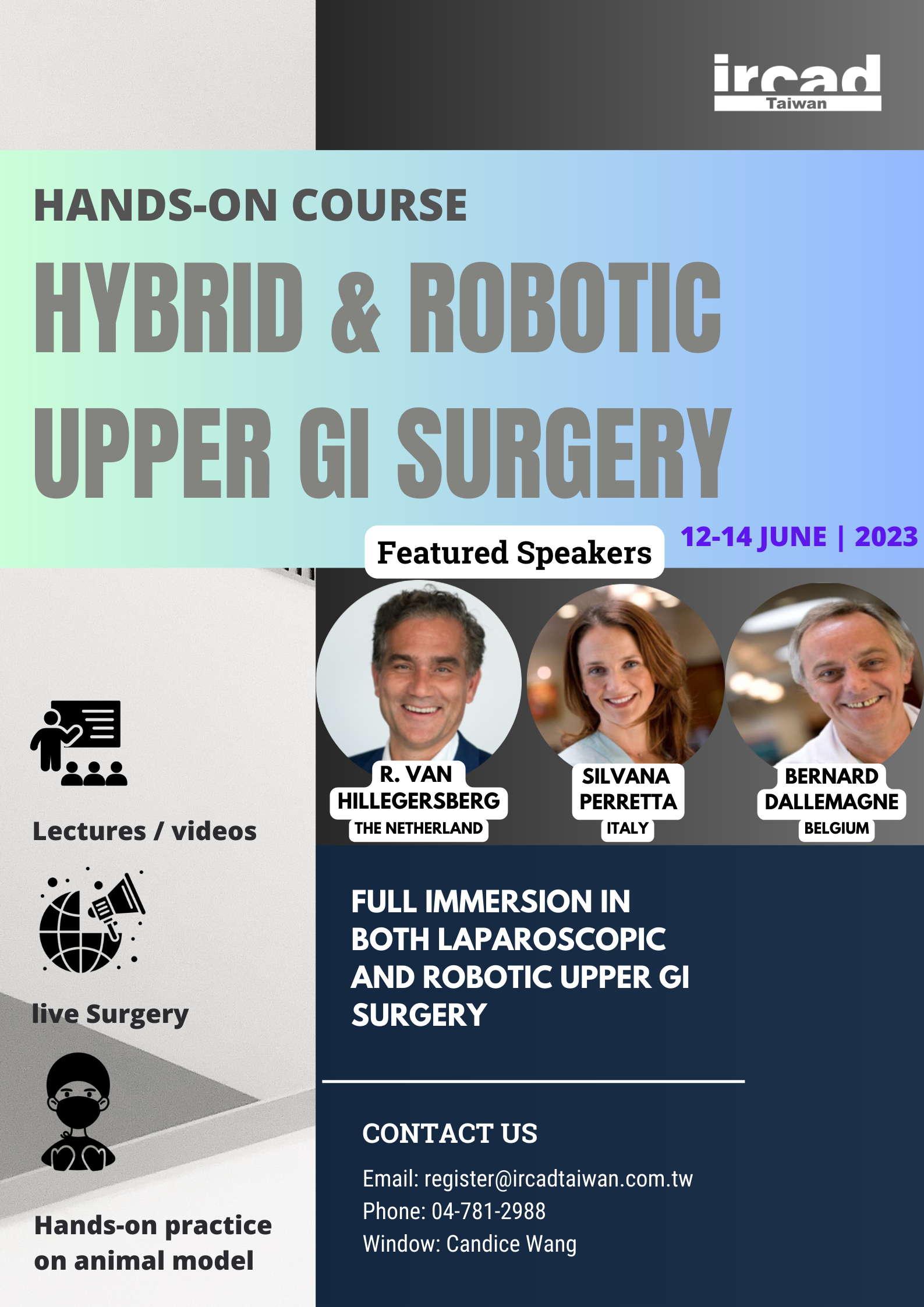 ircad
Taiwan

HANDS-ON COURSE

HYBRID & ROBOTIC UPPER GI SURGERY

12-14 JUNE | 2023

Featured Speakers

R. VAN HILLEGERSBERG
THE NETHERLAND

SILVANA PERRETTA
ITALY

BERNARD DALLEMAGNE
BELGIUM

Lectures / videos

live Surgery

Hands-on practice on animal model

FULL IMMERSION IN BOTH LAPAROSCOPIC AND ROBOTIC UPPER GI SURGERY

CONTACT US

Email: register@ircadtaiwan.com.tw
Phone: 04-781-2988
Window: Candice Wang